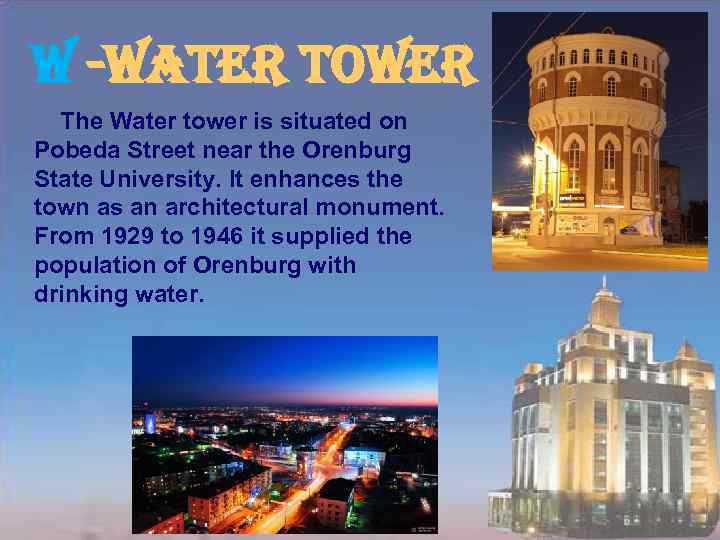 W -WATER TOWER

The Water tower is situated on Pobeda Street near the Orenburg State University. It enhances the town as an architectural monument. From 1929 to 1946 it supplied the population of Orenburg with drinking water.